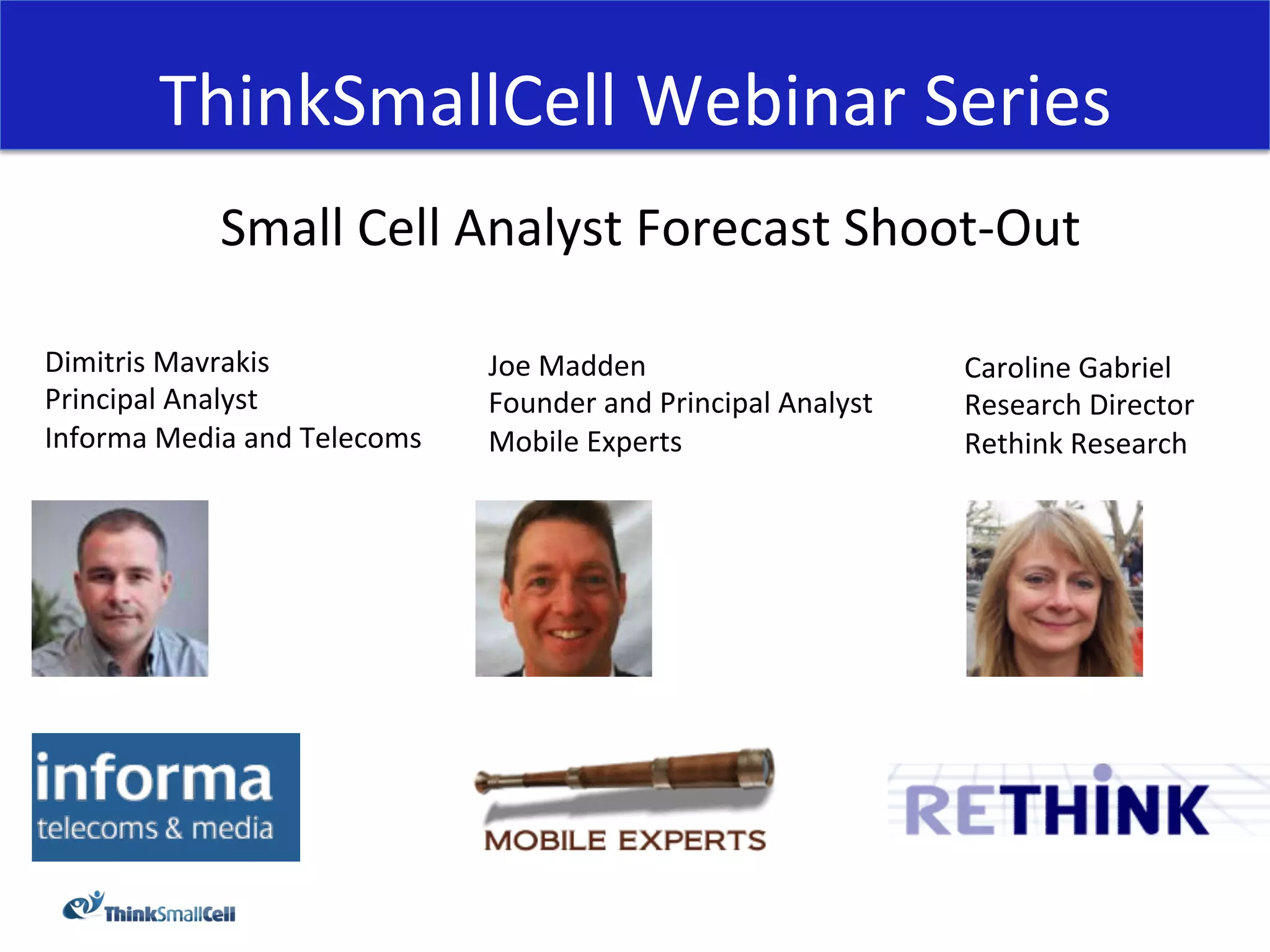 ThinkSmallCell Webinar Series

Small Cell Analyst Forecast Shoot-Out

Dimitris Mavrakis
Principal Analyst
Informa Media and Telecoms

Joe Madden
Founder and Principal Analyst
Mobile Experts

Caroline Gabriel
Research Director
Rethink Research

informa
telecoms & media

MOBILE EXPERTS

RETHINK

ThinkSmallCell